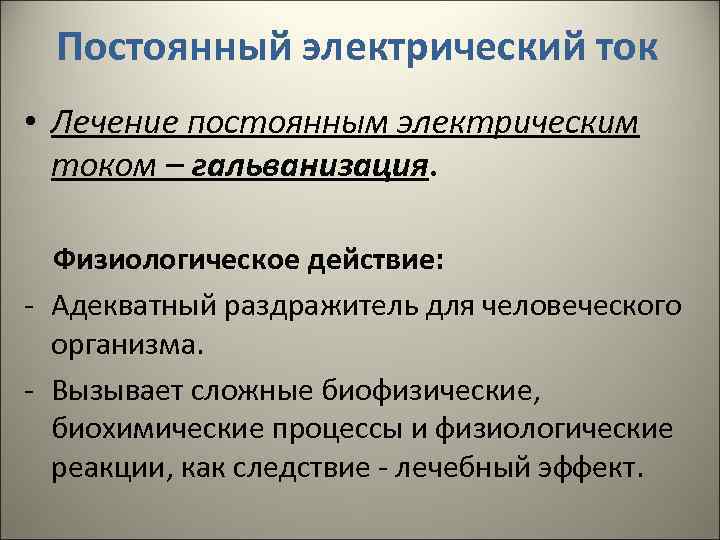 Постоянный электрический ток

• Лечение постоянным электрическим током – гальванизация.

Физиологическое действие:

- Адекватный раздражитель для человеческого организма.
- Вызывает сложные биофизические, биохимические процессы и физиологические реакции, как следствие - лечебный эффект.